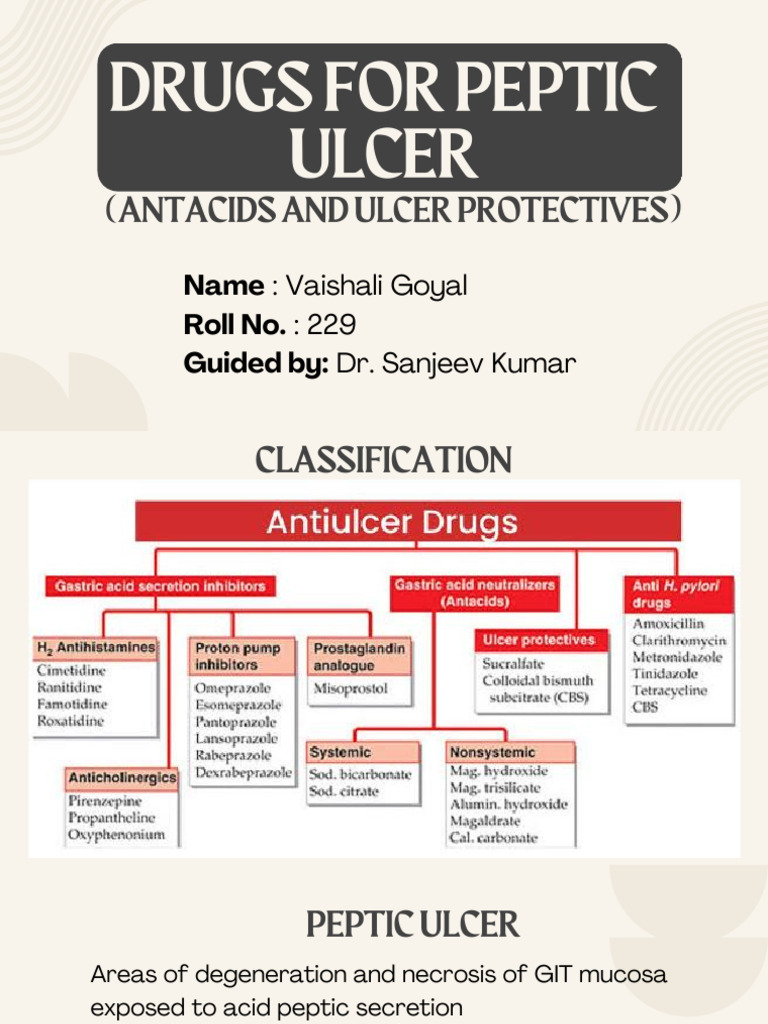 DRUGS FOR PEPTIC ULCER
(ANTACIDS AND ULCER PROTECTIVES)

**Name** : Vaishali Goyal
**Roll No.** : 229
**Guided by:** Dr. Sanjeev Kumar

CLASSIFICATION

Antiulcer Drugs

Gastric acid secretion inhibitors

$H_2$ Antihistamines
Cimetidine
Ranitidine
Famotidine
Roxatidine

Anticholinergics
Pirenzepine
Propantheline
Oxyphenonium

Proton pump inhibitors
Omeprazole
Esomeprazole
Pantoprazole
Lansoprazole
Rabeprazole
Dexrabeprazole

Prostaglandin analogue
Misoprostol

Gastric acid neutralizers (Antacids)

Systemic
Sod. bicarbonate
Sod. citrate

Nonsystemic
Mag. hydroxide
Mag. trisilicate
Alumin. hydroxide
Magaldrate
Cal. carbonate

Ulcer protectives
Sucralfate
Colloidal bismuth subcitrate (CBS)

Anti H. pylori drugs
Amoxicillin
Clarithromycin
Metronidazole
Tinidazole
Tetracycline
CBS

PEPTIC ULCER

Areas of degeneration and necrosis of GIT mucosa exposed to acid peptic secretion